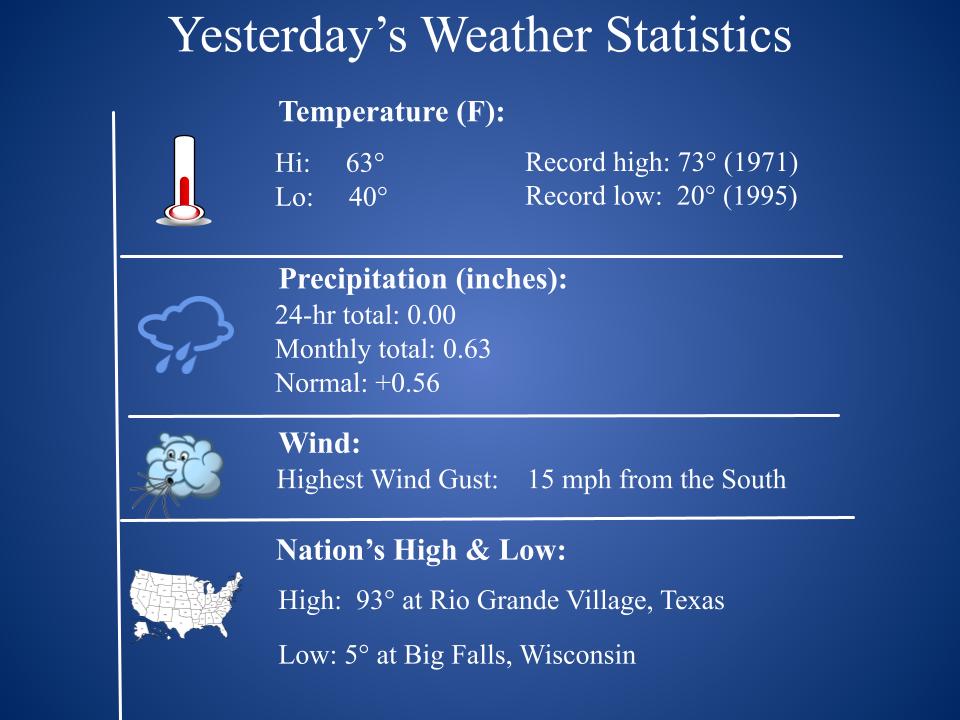 Yesterday's Weather Statistics

Temperature (F):

Hi: 63°
Lo: 40°

Record high: 73° (1971)
Record low: 20° (1995)

Precipitation (inches):
24-hr total: 0.00
Monthly total: 0.63
Normal: +0.56

Wind:
Highest Wind Gust: 15 mph from the South

Nation's High & Low:

High: 93° at Rio Grande Village, Texas

Low: 5° at Big Falls, Wisconsin